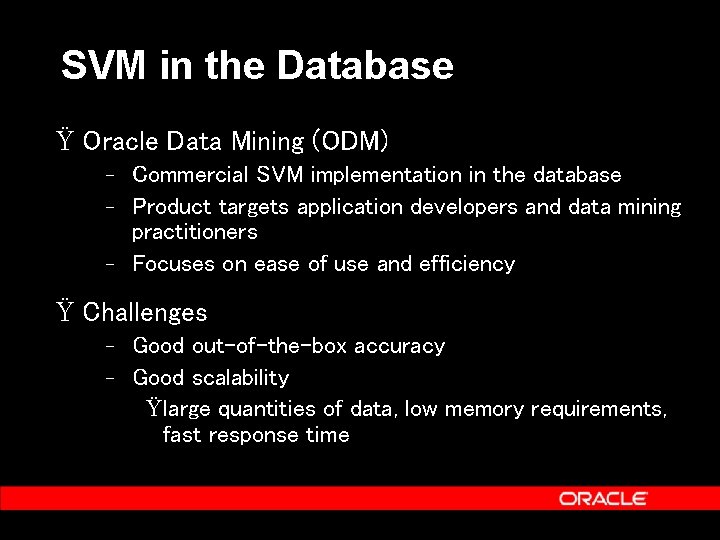 SVM in the Database

Ÿ Oracle Data Mining (ODM)

– Commercial SVM implementation in the database

– Product targets application developers and data mining practitioners

– Focuses on ease of use and efficiency

Ÿ Challenges

– Good out-of-the-box accuracy

– Good scalability

Ÿlarge quantities of data, low memory requirements, fast response time

ORACLE